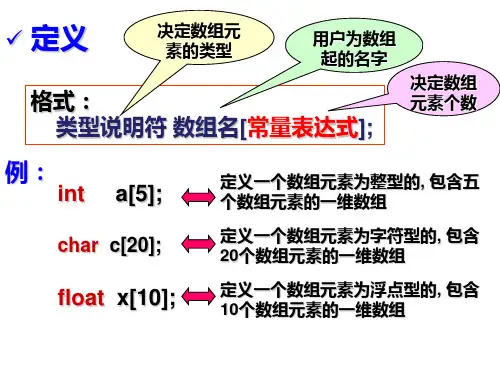 ✓ 定义

决定数组元素的类型

用户为数组起的名字

决定数组元素个数

格式：
类型说明符 数组名[常量表达式];

例：

int a[5]; 定义一个数组元素为整型的, 包含五个数组元素的一维数组

char c[20]; 定义一个数组元素为字符型的, 包含20个数组元素的一维数组

float x[10]; 定义一个数组元素为浮点型的, 包含10个数组元素的一维数组